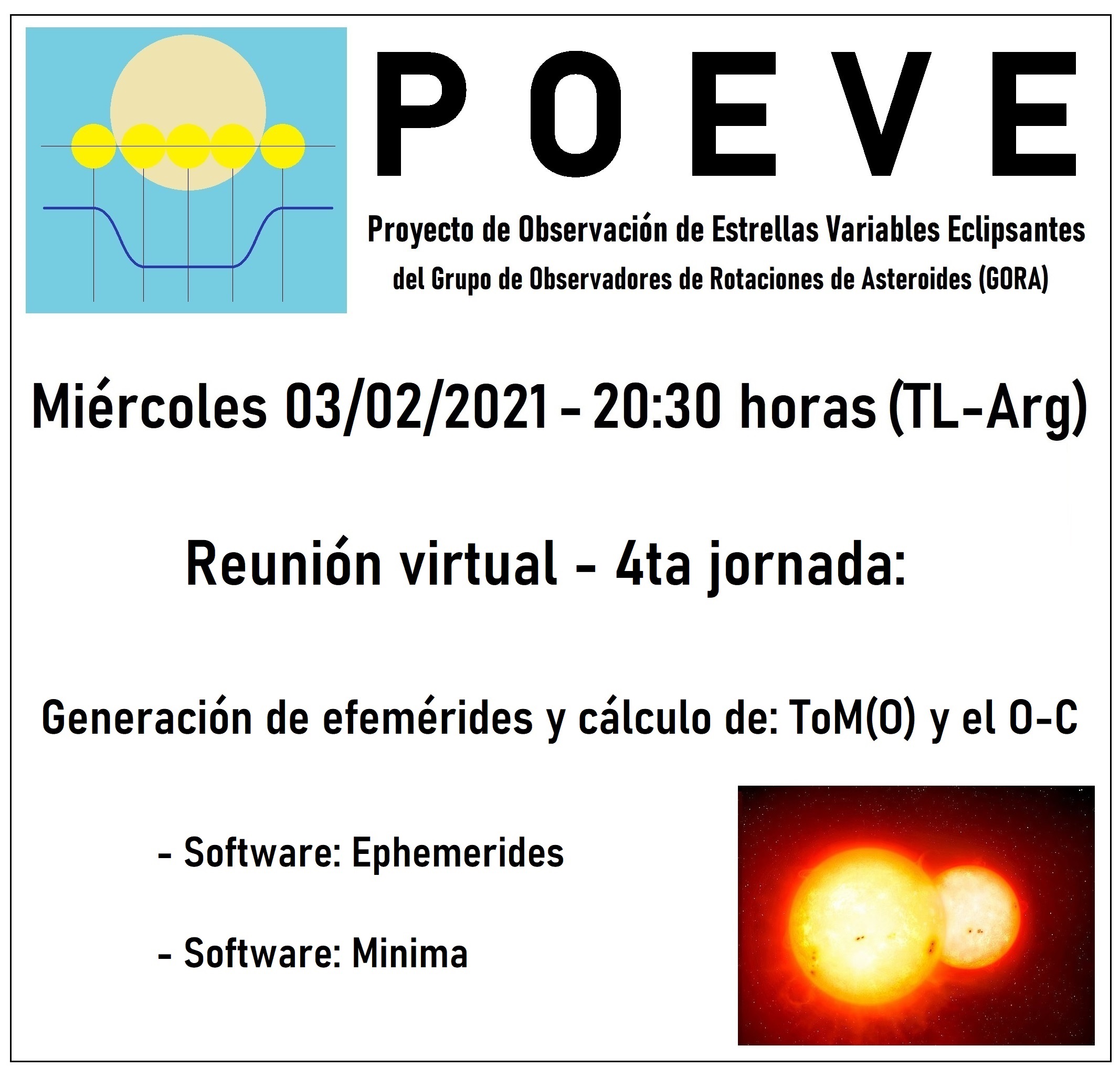 P O E V E

Proyecto de Observación de Estrellas Variables Eclipsantes
del Grupo de Observadores de Rotaciones de Asteroides (GORA)

Miércoles 03/02/2021 - 20:30 horas (TL-Arg)

Reunión virtual - 4ta jornada:

Generación de efemérides y cálculo de: ToM(O) y el O-C

- Software: Ephemerides

- Software: Minima